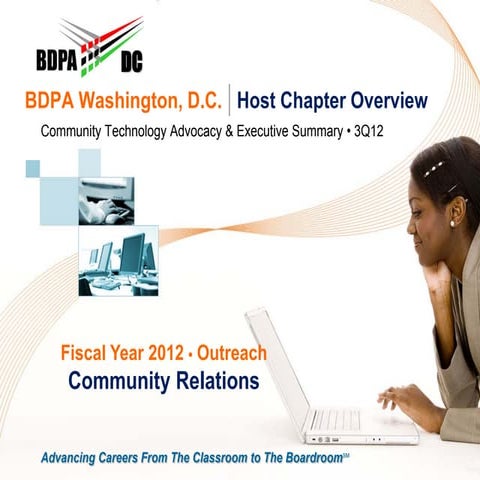 BDPA DC

BDPA Washington, D.C. | Host Chapter Overview

Community Technology Advocacy & Executive Summary • 3Q12

Fiscal Year 2012 • Outreach
Community Relations

Advancing Careers From The Classroom to The Boardroom℠